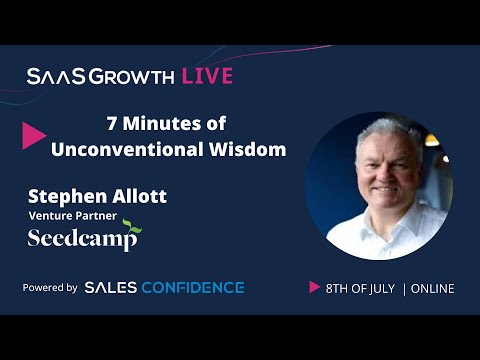 SAAS GROWTH LIVE

7 Minutes of Unconventional Wisdom

Stephen Allott
Venture Partner
Seedcamp

Powered by SALES CONFIDENCE

8TH OF JULY | ONLINE